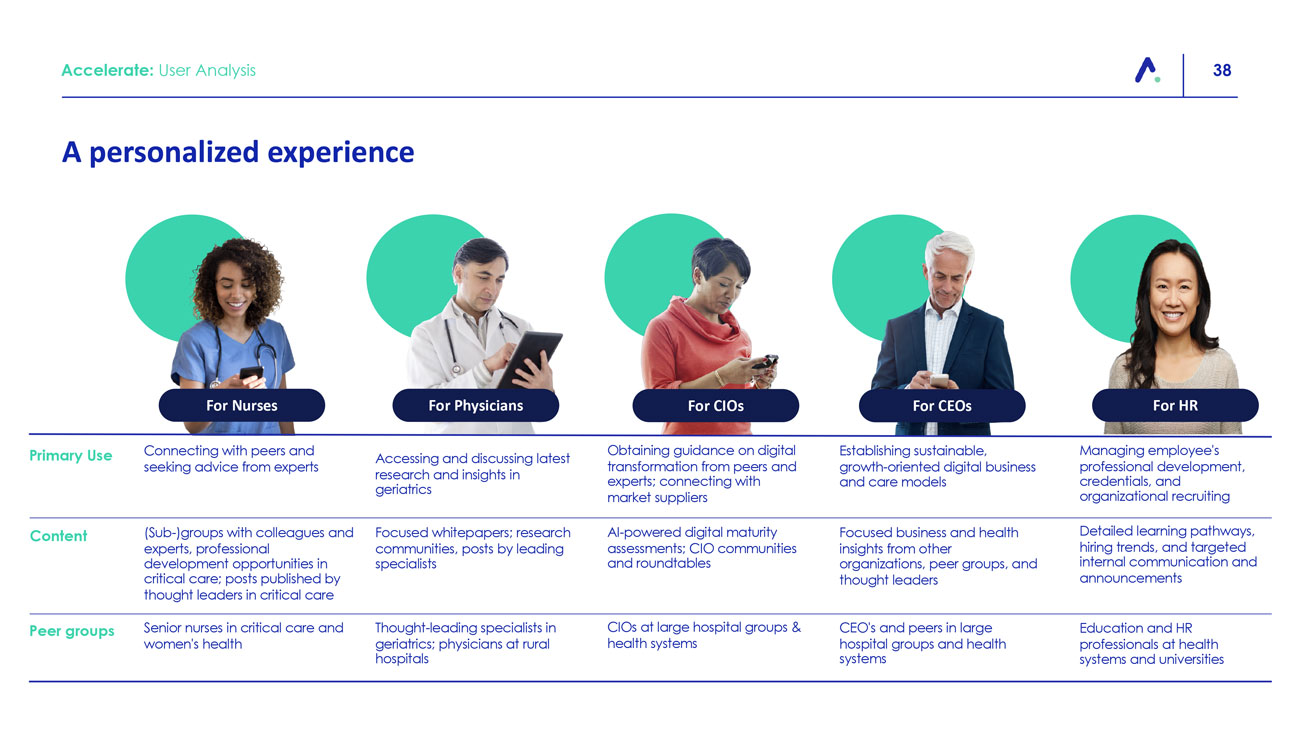 Accelerate: User Analysis

38

A personalized experience

|  | For Nurses | For Physicians | For CIOs | For CEOs | For HR |
|---|---|---|---|---|---|
| Primary Use | Connecting with peers and seeking advice from experts | Accessing and discussing latest research and insights in geriatrics | Obtaining guidance on digital transformation from peers and experts; connecting with market suppliers | Establishing sustainable, growth-oriented digital business and care models | Managing employee's professional development, credentials, and organizational recruiting |
| Content | (Sub-)groups with colleagues and experts, professional development opportunities in critical care; posts published by thought leaders in critical care | Focused whitepapers; research communities, posts by leading specialists | AI-powered digital maturity assessments; CIO communities and roundtables | Focused business and health insights from other organizations, peer groups, and thought leaders | Detailed learning pathways, hiring trends, and targeted internal communication and announcements |
| Peer groups | Senior nurses in critical care and women's health | Thought-leading specialists in geriatrics; physicians at rural hospitals | CIOs at large hospital groups & health systems | CEO's and peers in large hospital groups and health systems | Education and HR professionals at health systems and universities |